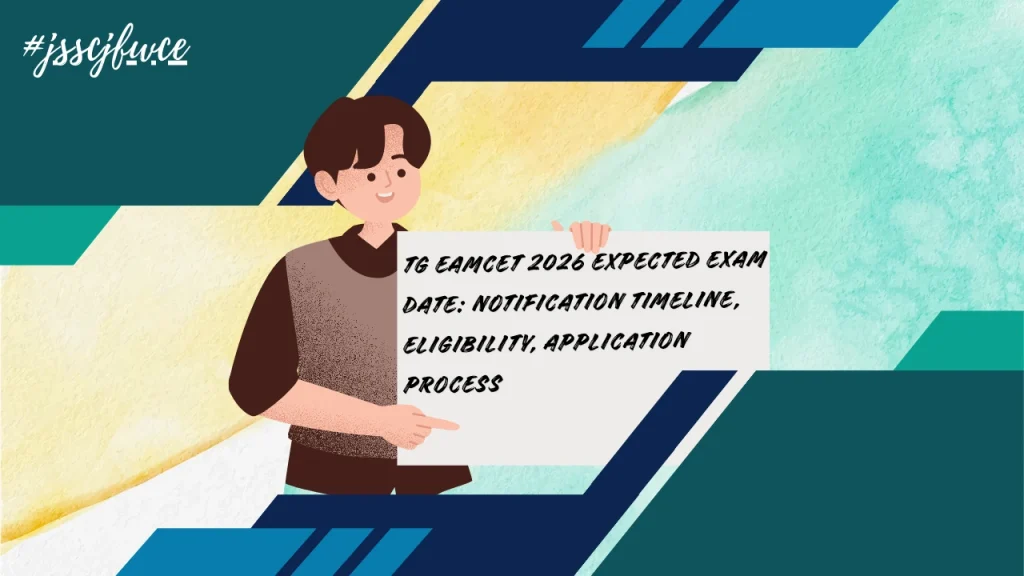 #jsscjfwce

TG EAMCET 2026 EXPECTED EXAM DATE: NOTIFICATION TIMELINE, ELIGIBILITY, APPLICATION PROCESS